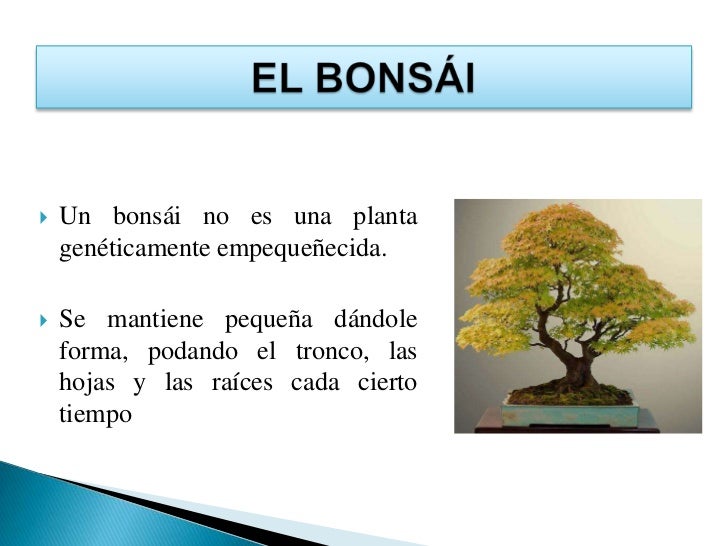 EL BONSÁI

Un bonsái no es una planta genéticamente empequeñecida.

Se mantiene pequeña dándole forma, podando el tronco, las hojas y las raíces cada cierto tiempo